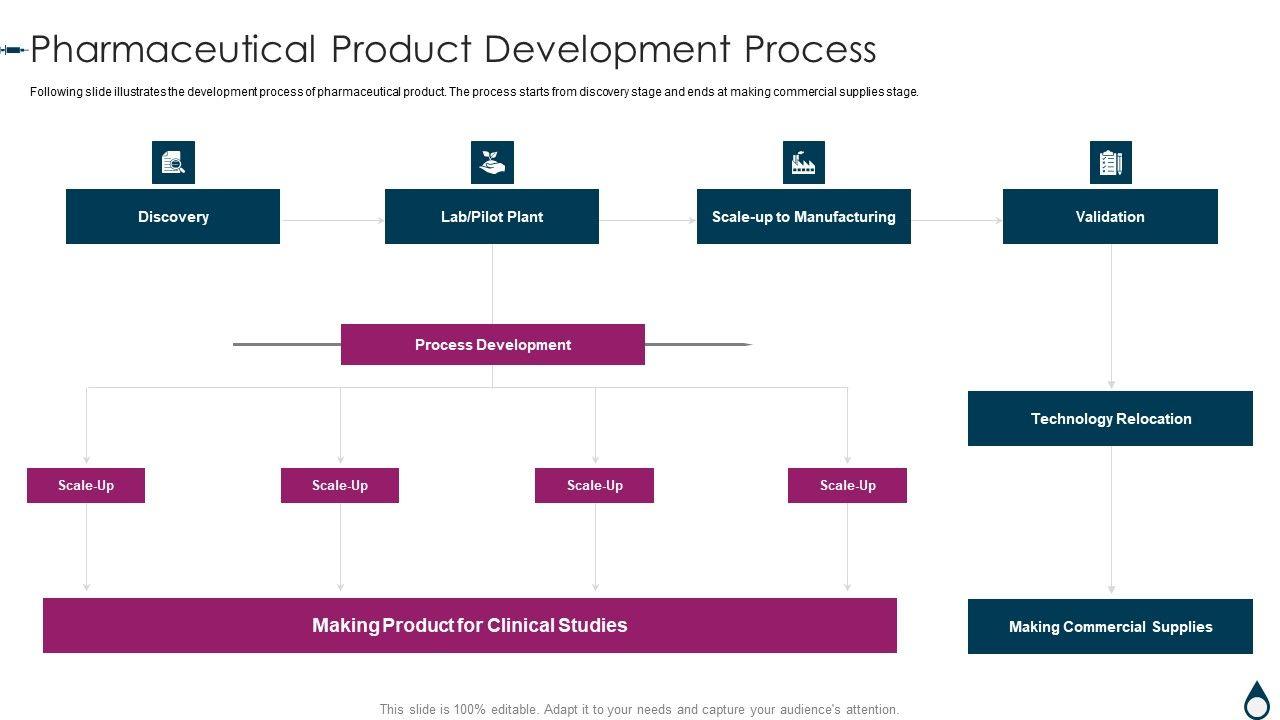 Pharmaceutical Product Development Process

Following slide illustrates the development process of pharmaceutical product. The process starts from discovery stage and ends at making commercial supplies stage.

Discovery

Lab/Pilot Plant

Scale-up to Manufacturing

Validation

Process Development

Technology Relocation

Scale-Up

Scale-Up

Scale-Up

Scale-Up

Making Product for Clinical Studies

Making Commercial Supplies

This slide is 100% editable. Adapt it to your needs and capture your audience's attention.